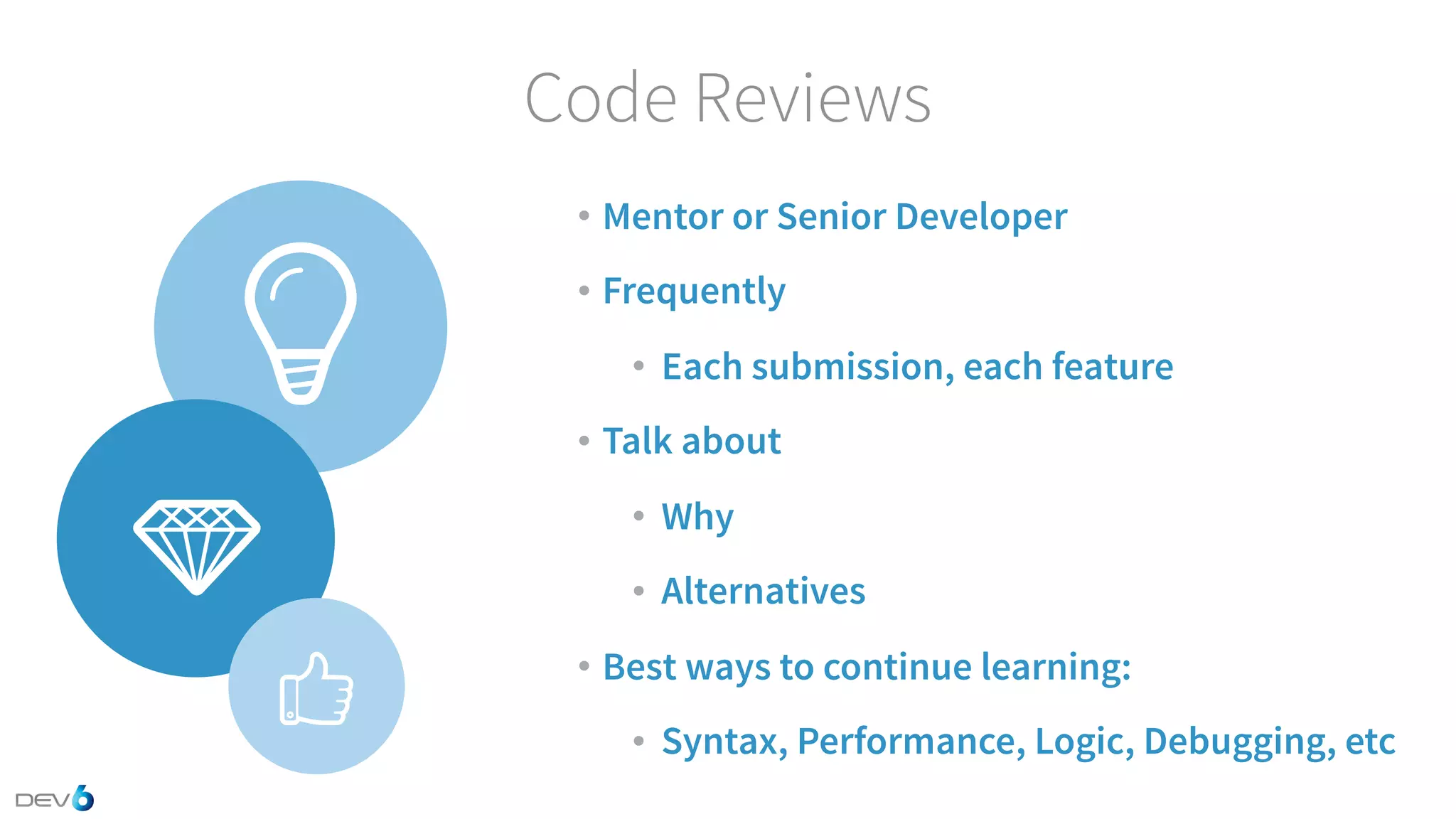 Code Reviews

• Mentor or Senior Developer
• Frequently
  • Each submission, each feature
• Talk about
  • Why
  • Alternatives
• Best ways to continue learning:
  • Syntax, Performance, Logic, Debugging, etc

DEV6